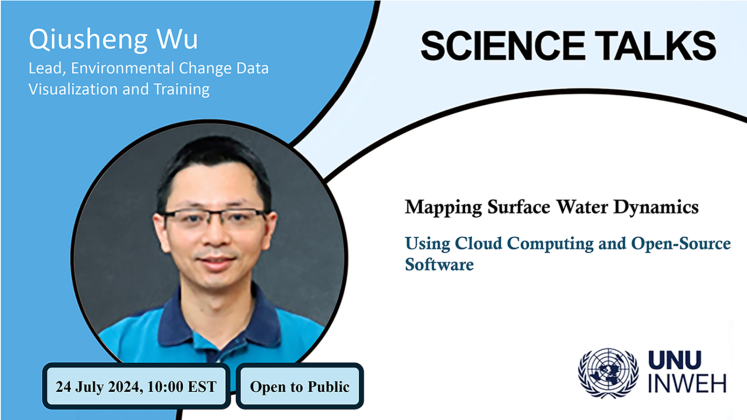 Qiusheng Wu
Lead, Environmental Change Data Visualization and Training

SCIENCE TALKS

Mapping Surface Water Dynamics

Using Cloud Computing and Open-Source Software

24 July 2024, 10:00 EST

Open to Public

UNU
INWEH